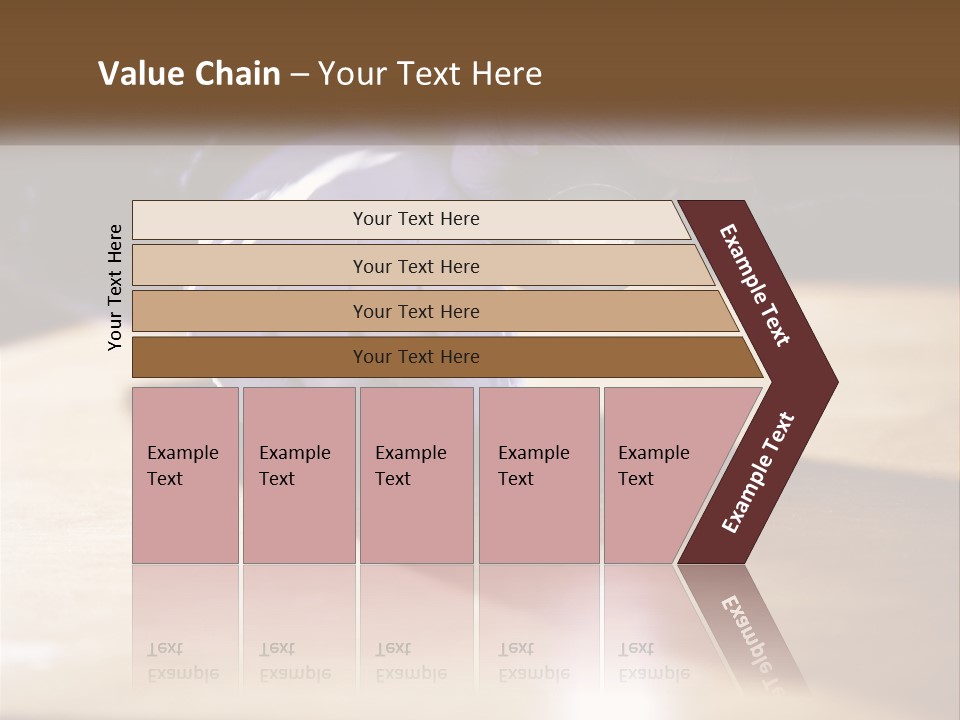 Value Chain – Your Text Here

Your Text Here

Your Text Here

Your Text Here

Your Text Here

Your Text Here

Example Text

Example Text

Example Text

Example Text

Example Text

Example Text

Example Text